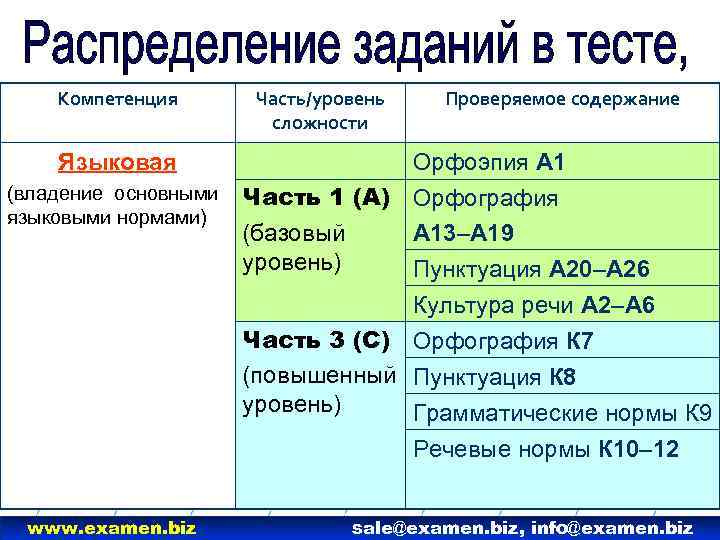 Распределение заданий в тесте,

| Компетенция | Часть/уровень сложности | Проверяемое содержание |
|---|---|---|
| Языковая (владение основными языковыми нормами) | | Орфоэпия А1 |
| | Часть 1 (А) (базовый уровень) | Орфография А13–А19 |
| | | Пунктуация А20–А26 |
| | | Культура речи А2–А6 |
| | Часть 3 (С) (повышенный уровень) | Орфография К7 |
| | | Пунктуация К8 |
| | | Грамматические нормы К9 |
| | | Речевые нормы К10–12 |

www.examen.biz sale@examen.biz, info@examen.biz